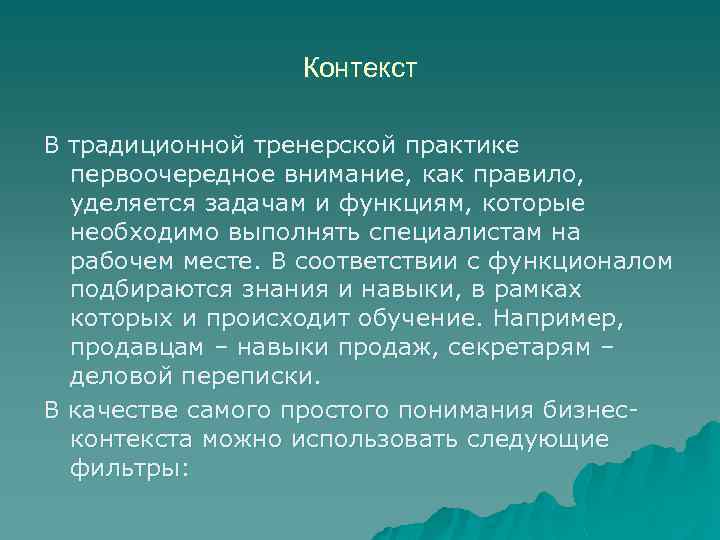 Контекст

В традиционной тренерской практике первоочередное внимание, как правило, уделяется задачам и функциям, которые необходимо выполнять специалистам на рабочем месте. В соответствии с функционалом подбираются знания и навыки, в рамках которых и происходит обучение. Например, продавцам – навыки продаж, секретарям – деловой переписки.

В качестве самого простого понимания бизнес-контекста можно использовать следующие фильтры: